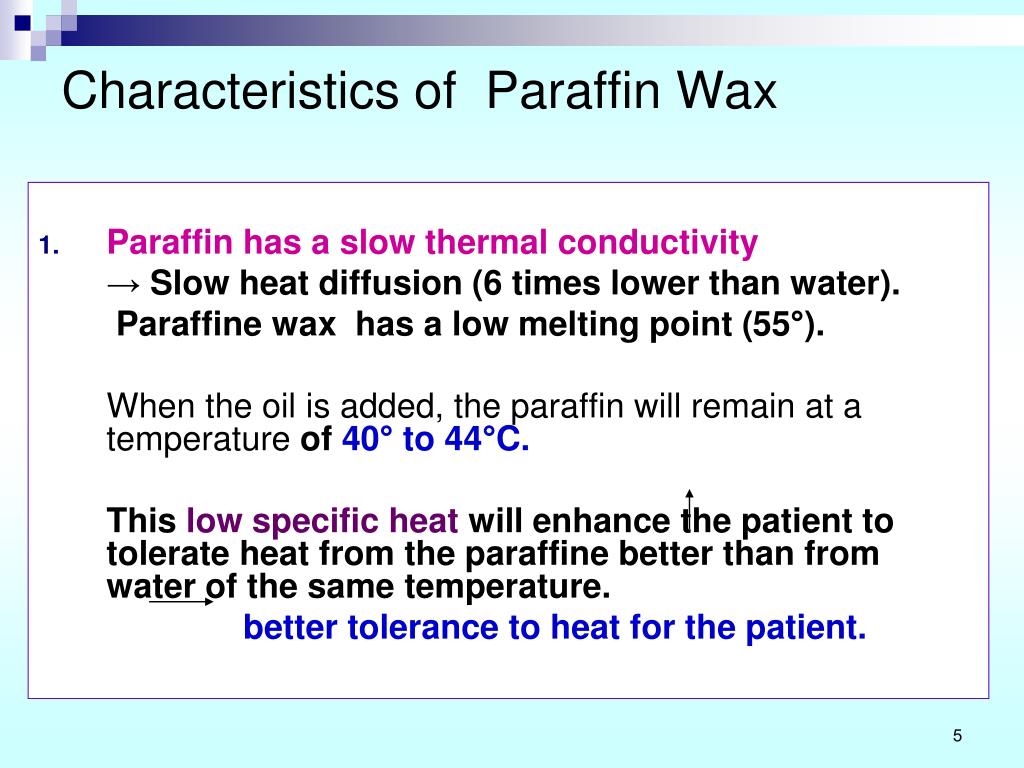 Characteristics of Paraffin Wax

1. Paraffin has a slow thermal conductivity
→ Slow heat diffusion (6 times lower than water).
Paraffine wax has a low melting point (55°).

When the oil is added, the paraffin will remain at a temperature of 40° to 44°C.

This low specific heat will enhance the patient to tolerate heat from the paraffine better than from water of the same temperature.
better tolerance to heat for the patient.

5